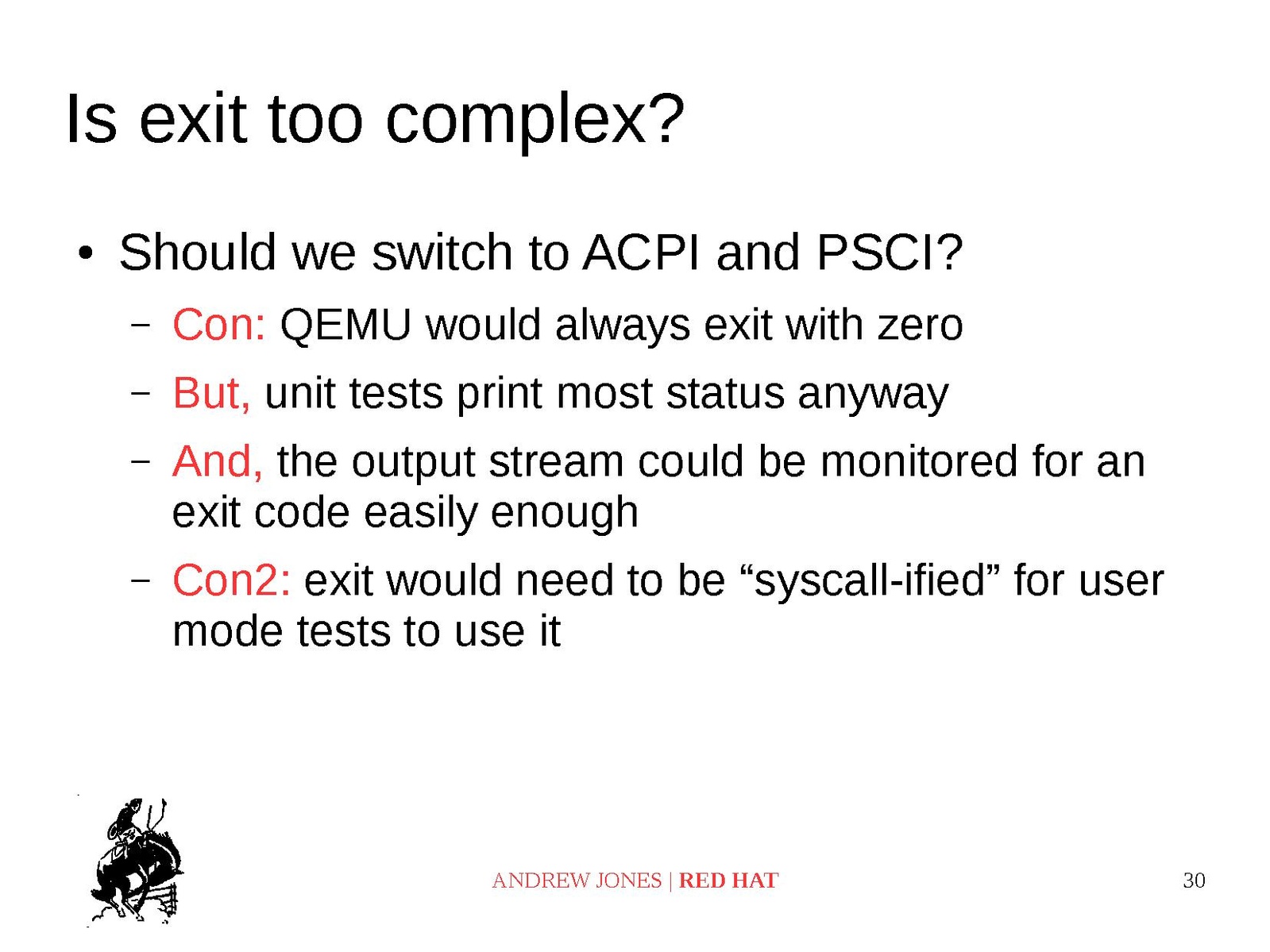 Is exit too complex?

• Should we switch to ACPI and PSCI?

– Con: QEMU would always exit with zero

– But, unit tests print most status anyway

– And, the output stream could be monitored for an exit code easily enough

– Con2: exit would need to be “syscall-ified” for user mode tests to use it

ANDREW JONES | RED HAT

30